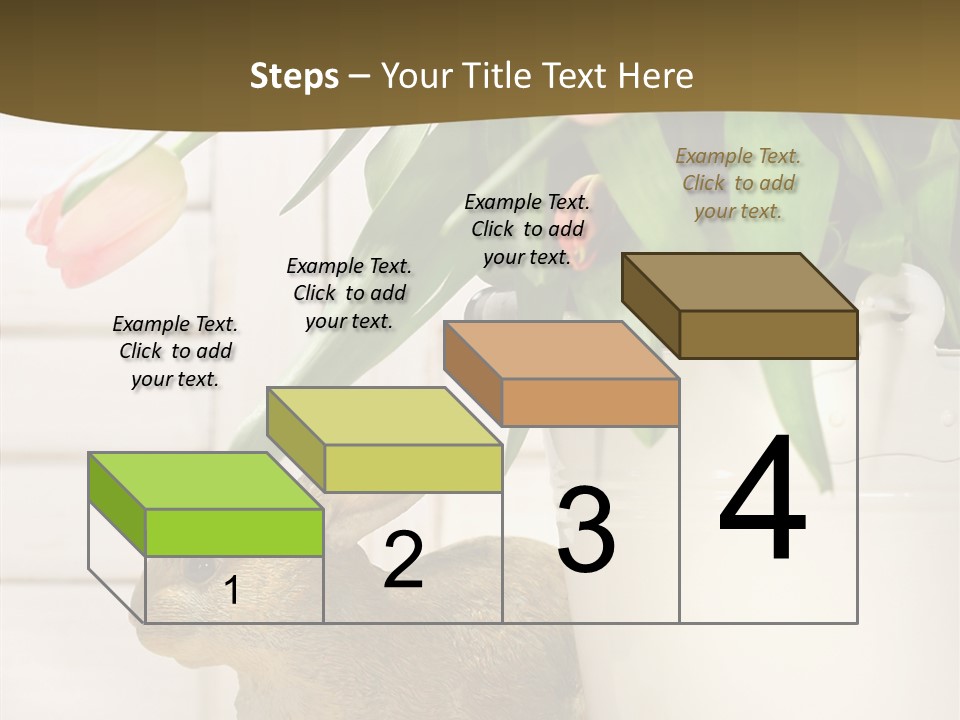 Steps – Your Title Text Here

Example Text. Click to add your text.

Example Text. Click to add your text.

Example Text. Click to add your text.

Example Text. Click to add your text.

1

2

3

4